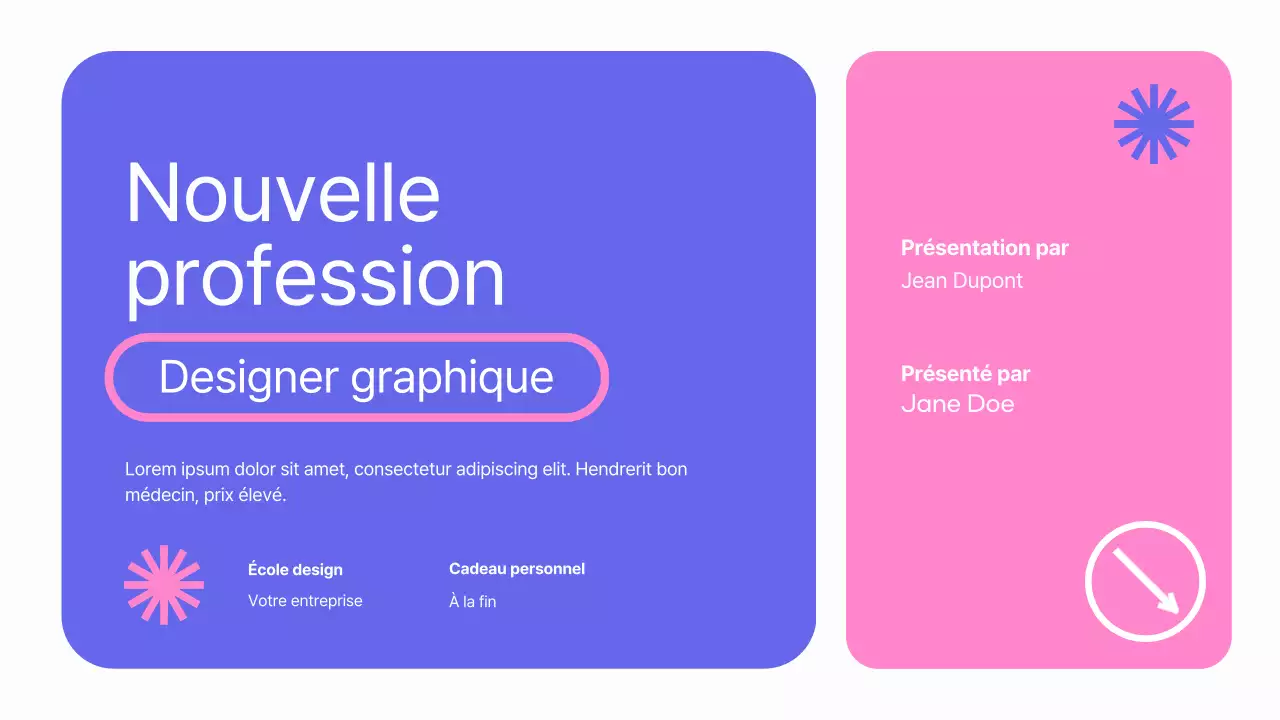 Nouvelle profession

Designer graphique

Lorem ipsum dolor sit amet, consectetur adipiscing elit. Hendrerit bon médecin, prix élevé.

École design
Votre entreprise

Cadeau personnel
À la fin

Présentation par
Jean Dupont

Présenté par
Jane Doe